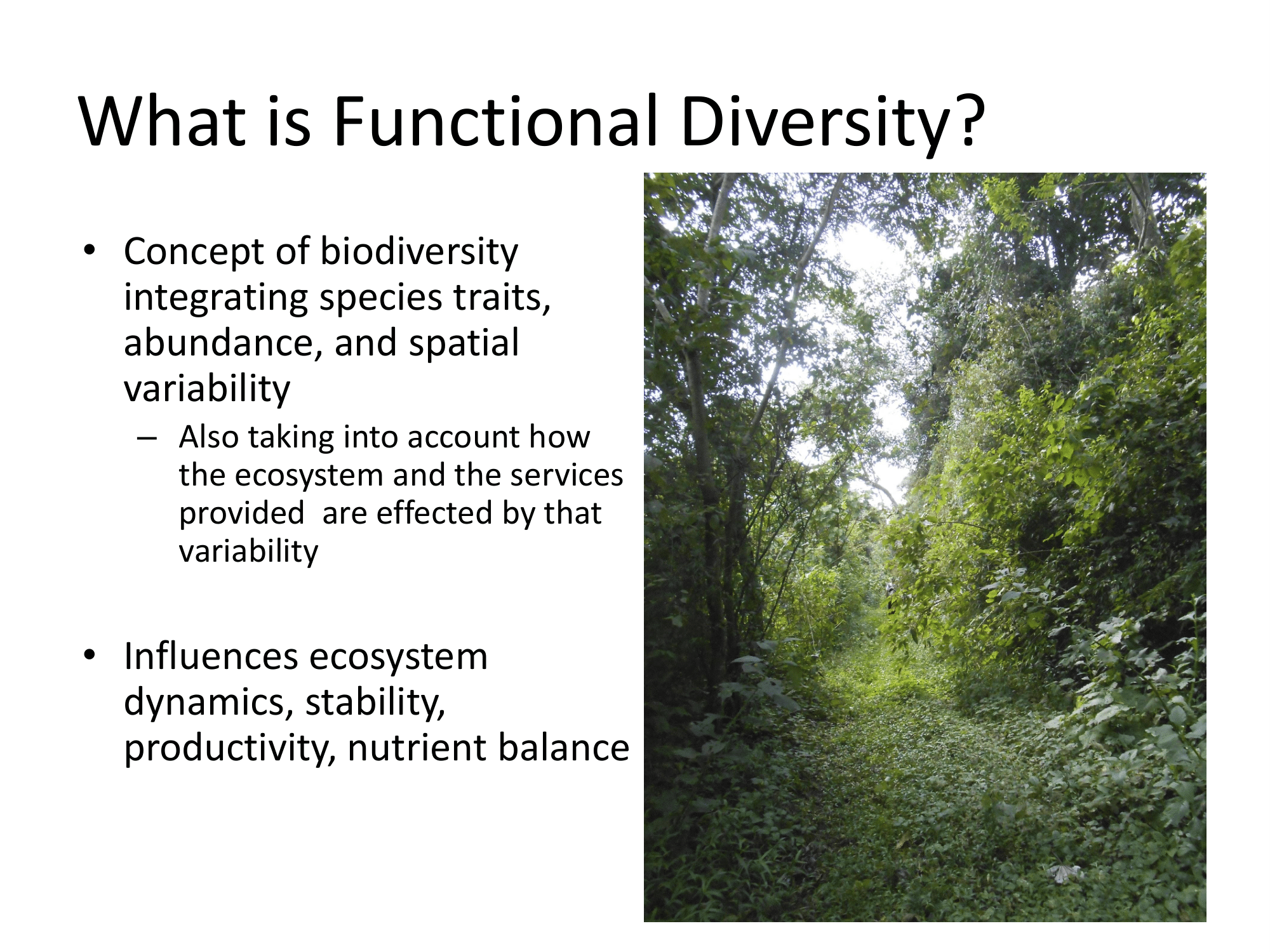 What is Functional Diversity?

• Concept of biodiversity integrating species traits, abundance, and spatial variability
– Also taking into account how the ecosystem and the services provided are effected by that variability

• Influences ecosystem dynamics, stability, productivity, nutrient balance